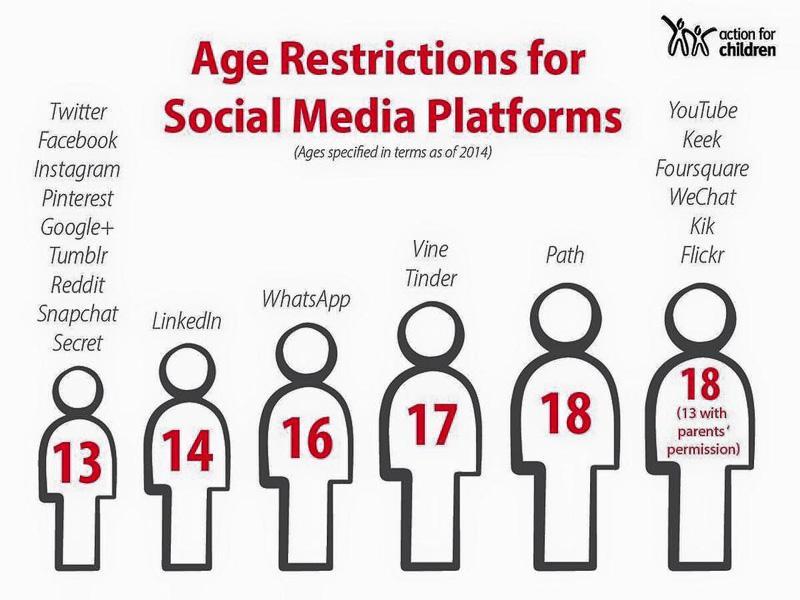 action for children

Age Restrictions for Social Media Platforms

(Ages specified in terms as of 2014)

Twitter
Facebook
Instagram
Pinterest
Google+
Tumblr
Reddit
Snapchat
Secret

13

LinkedIn

14

WhatsApp

16

Vine
Tinder

17

Path

18

YouTube
Keek
Foursquare
WeChat
Kik
Flickr

18
(13 with parents' permission)